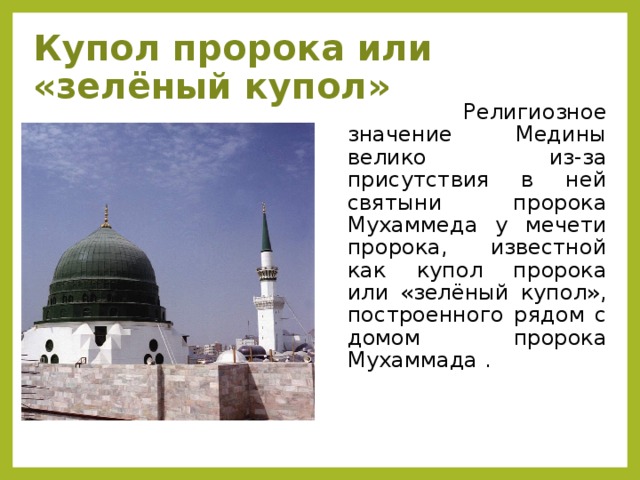 Купол пророка или «зелёный купол»

Религиозное значение Медины велико из-за присутствия в ней святыни пророка Мухаммеда у мечети пророка, известной как купол пророка или «зелёный купол», построенного рядом с домом пророка Мухаммада .